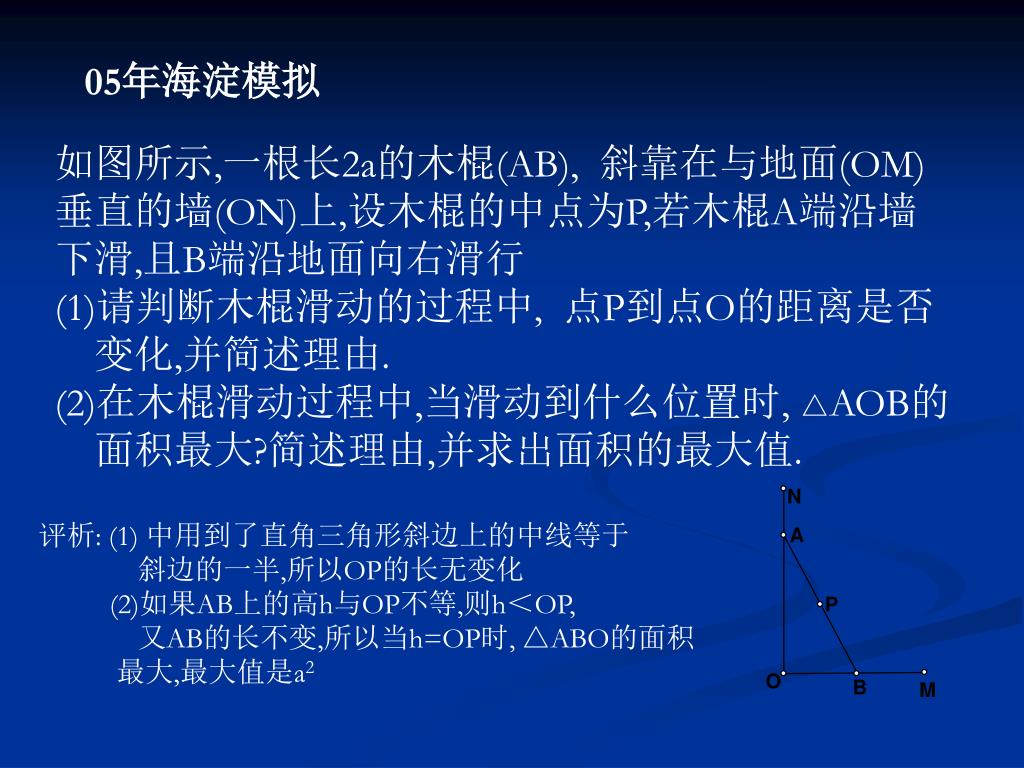 05年海淀模拟

如图所示,一根长2a的木棍(AB), 斜靠在与地面(OM)垂直的墙(ON)上,设木棍的中点为P,若木棍A端沿墙下滑,且B端沿地面向右滑行

(1)请判断木棍滑动的过程中, 点P到点O的距离是否变化,并简述理由.

(2)在木棍滑动过程中,当滑动到什么位置时, △AOB的面积最大?简述理由,并求出面积的最大值.

评析: (1) 中用到了直角三角形斜边上的中线等于斜边的一半,所以OP的长无变化

(2)如果AB上的高h与OP不等,则h＜OP,又AB的长不变,所以当h=OP时, △ABO的面积最大,最大值是$a^2$

N
A
P
O
B
M